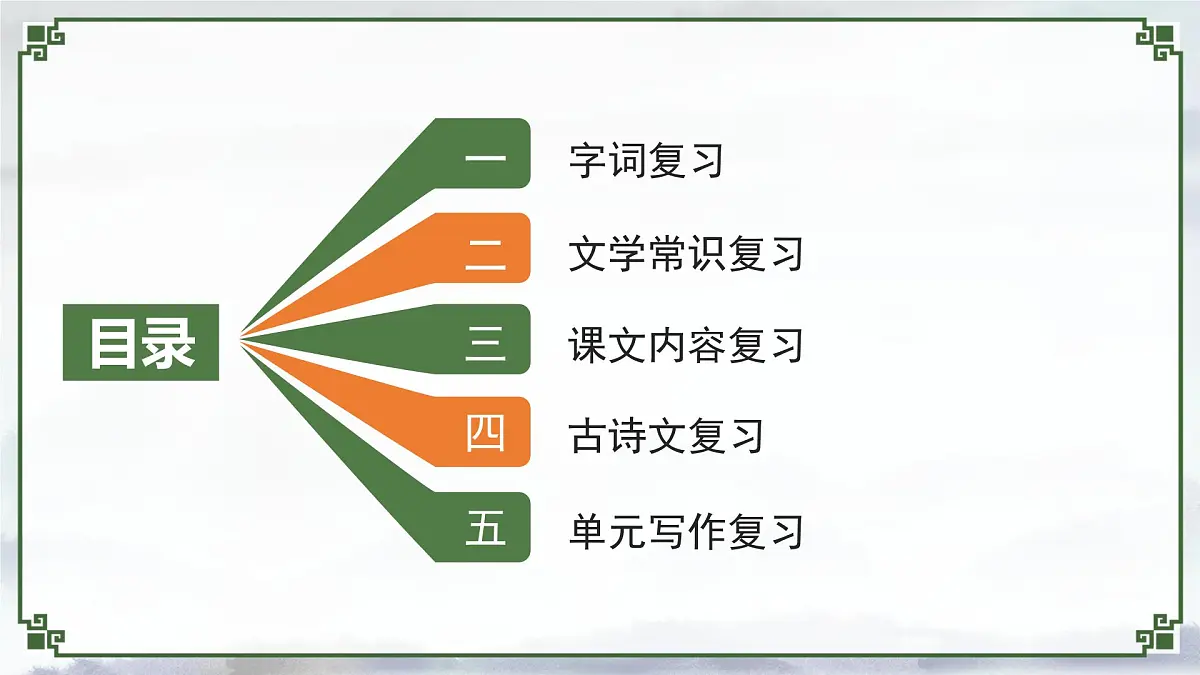 目录

一 字词复习

二 文学常识复习

三 课文内容复习

四 古诗文复习

五 单元写作复习